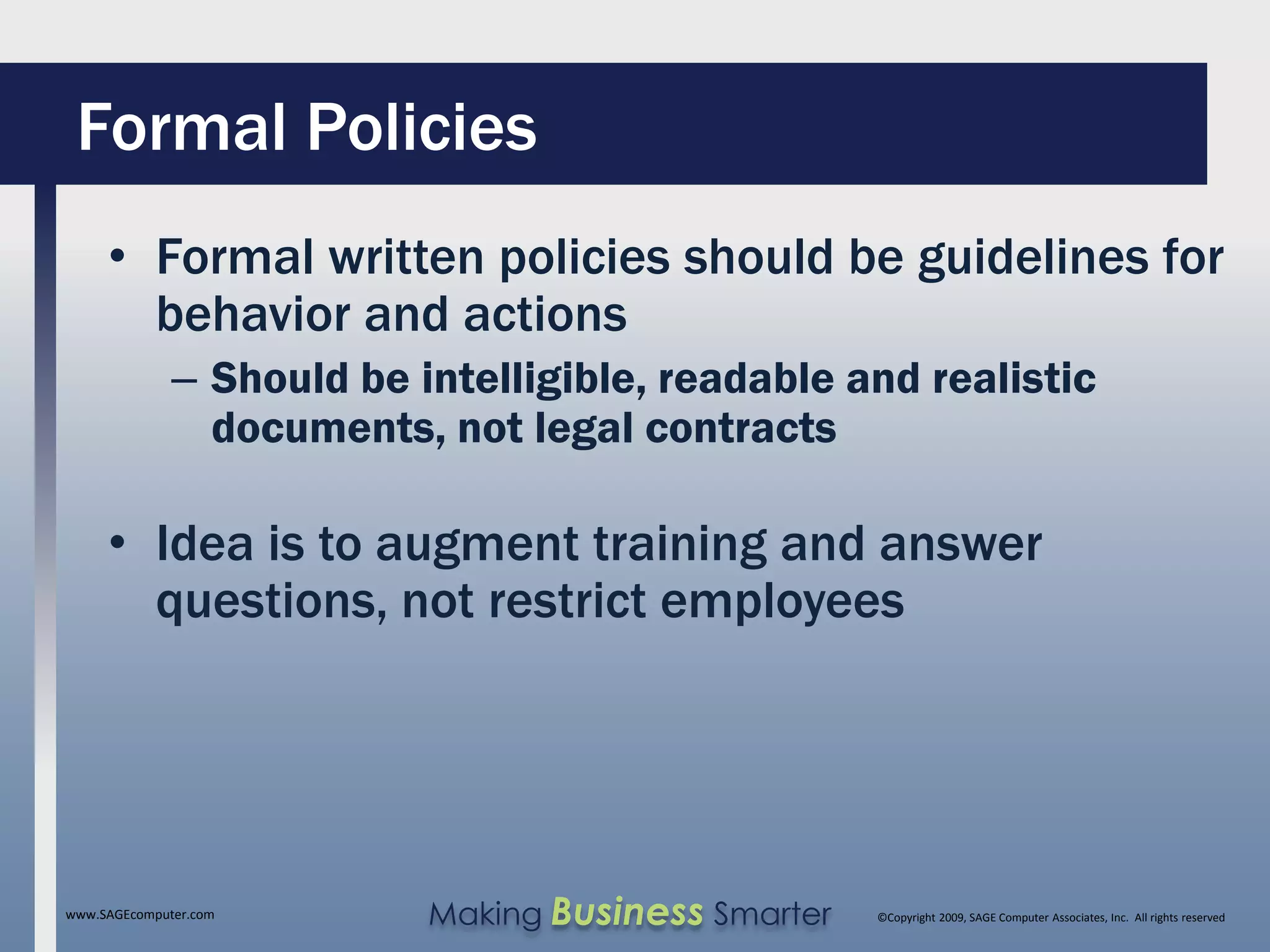 Formal Policies

• Formal written policies should be guidelines for behavior and actions
– Should be intelligible, readable and realistic documents, not legal contracts

• Idea is to augment training and answer questions, not restrict employees

www.SAGEcomputer.com
Making Business Smarter
©Copyright 2009, SAGE Computer Associates, Inc. All rights reserved